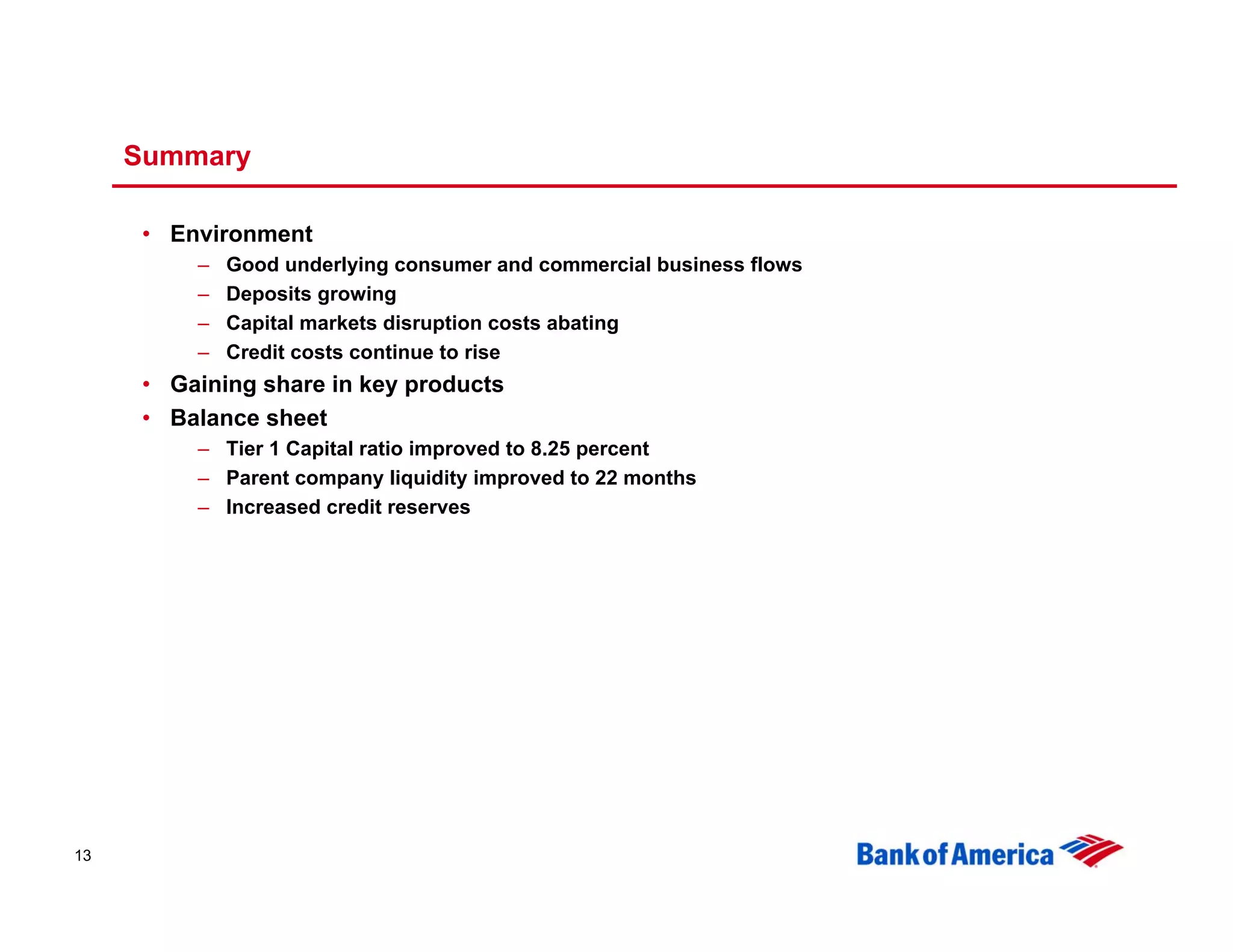 Summary

• Environment
  – Good underlying consumer and commercial business flows
  – Deposits growing
  – Capital markets disruption costs abating
  – Credit costs continue to rise
• Gaining share in key products
• Balance sheet
  – Tier 1 Capital ratio improved to 8.25 percent
  – Parent company liquidity improved to 22 months
  – Increased credit reserves

13

Bank of America